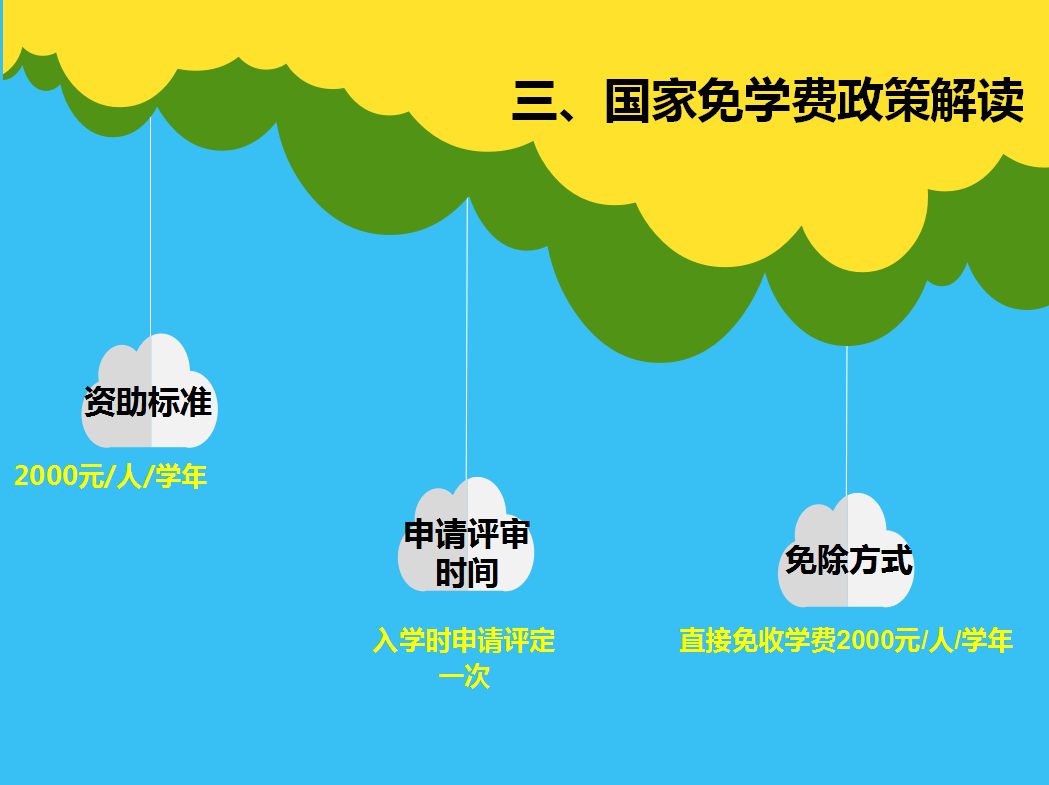 三、国家免学费政策解读

资助标准

2000元/人/学年

申请评审时间

入学时申请评定一次

免除方式

直接免收学费2000元/人/学年